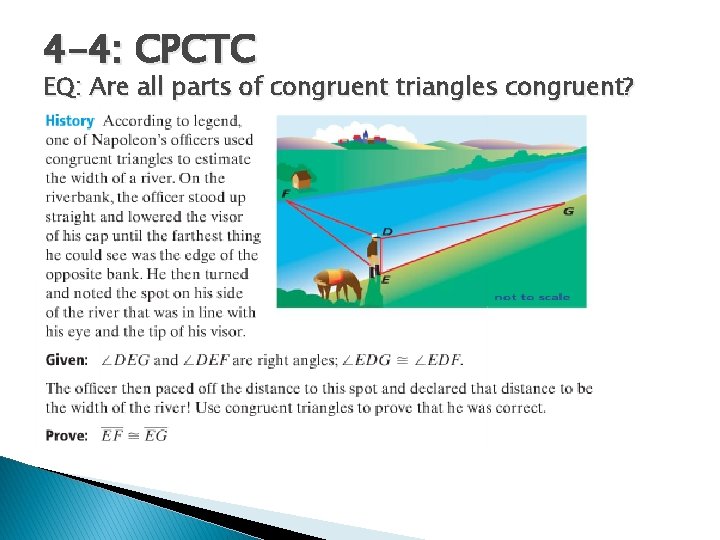 4-4: CPCTC
EQ: Are all parts of congruent triangles congruent?

History According to legend, one of Napoleon's officers used congruent triangles to estimate the width of a river. On the riverbank, the officer stood up straight and lowered the visor of his cap until the farthest thing he could see was the edge of the opposite bank. He then turned and noted the spot on his side of the river that was in line with his eye and the tip of his visor.

F
D
G
E
not to scale

Given: $\angle DEG$ and $\angle DEF$ are right angles; $\angle EDG \cong \angle EDF$.

The officer then paced off the distance to this spot and declared that distance to be the width of the river! Use congruent triangles to prove that he was correct.

Prove: $\overline{EF} \cong \overline{EG}$